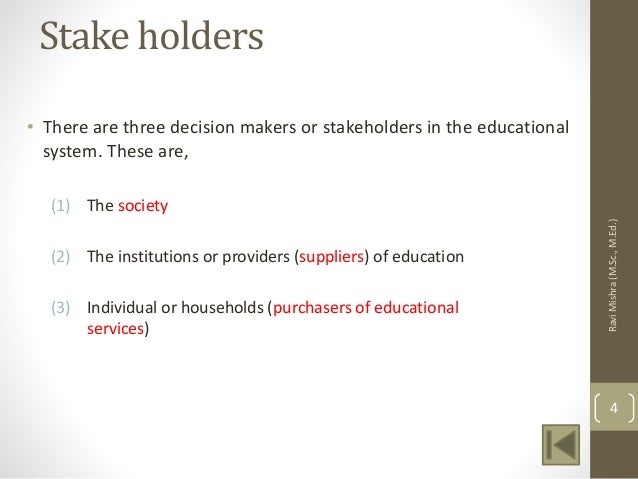 Stake holders

• There are three decision makers or stakeholders in the educational system. These are,

(1) The society

(2) The institutions or providers (suppliers) of education

(3) Individual or households (purchasers of educational services)

Ravi Mishra (M.Sc., M.Ed.)

4